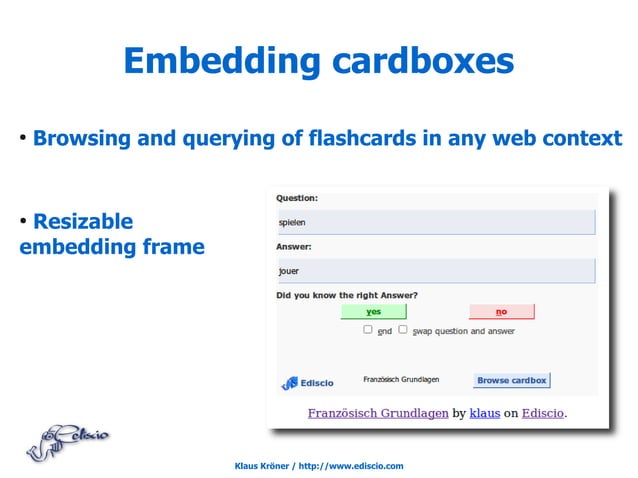 Embedding cardboxes

• Browsing and querying of flashcards in any web context

• Resizable embedding frame

Question:

spielen

Answer:

jouer

Did you know the right Answer?

yes

no

end swap question and answer

Ediscio

Französisch Grundlagen

Browse cardbox

Französisch Grundlagen by klaus on Ediscio.

Ediscio

Klaus Kröner / http://www.ediscio.com